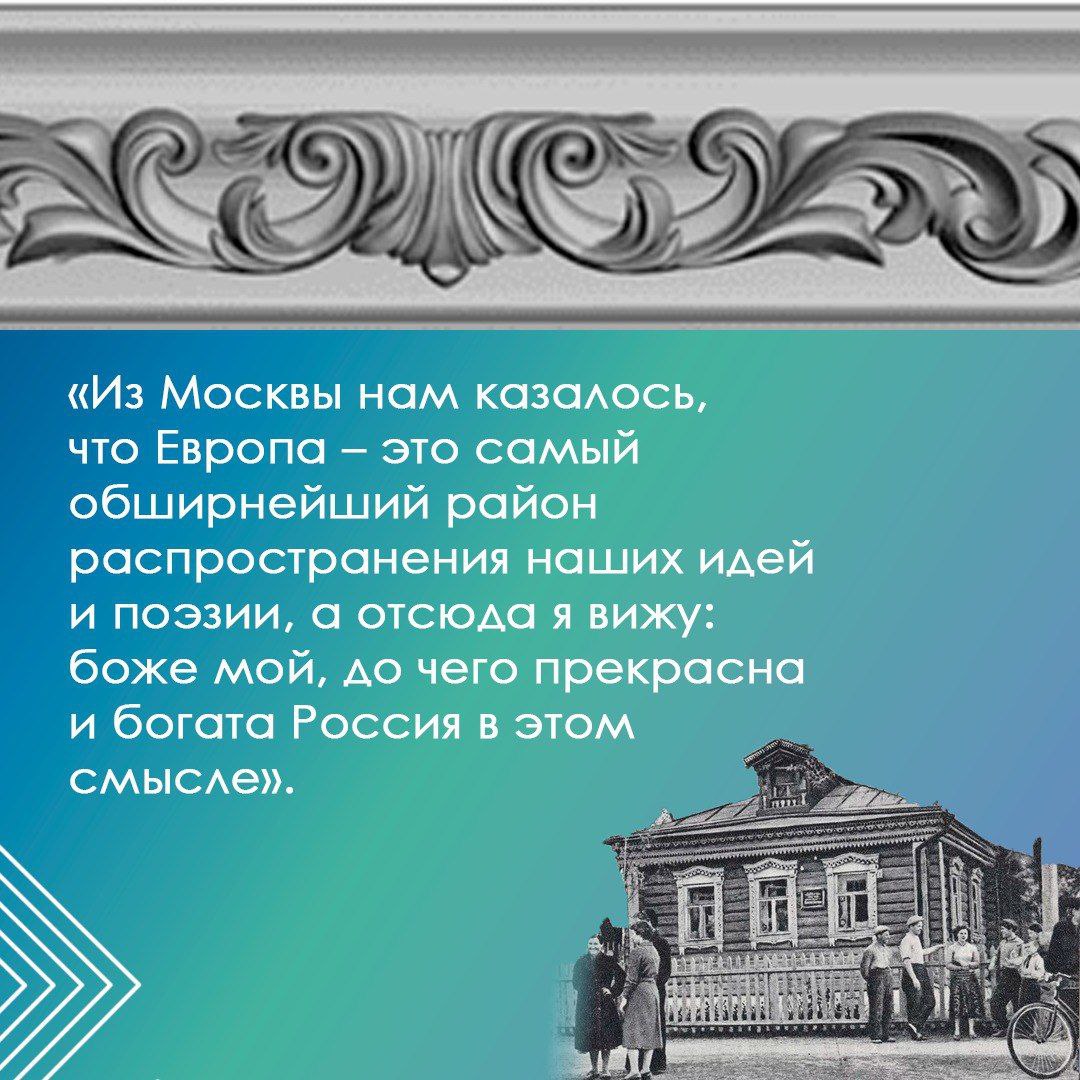 «Из Москвы нам казалось, что Европа – это самый обширнейший район распространения наших идей и поэзии, а отсюда я вижу: боже мой, до чего прекрасна и богата Россия в этом смысле».